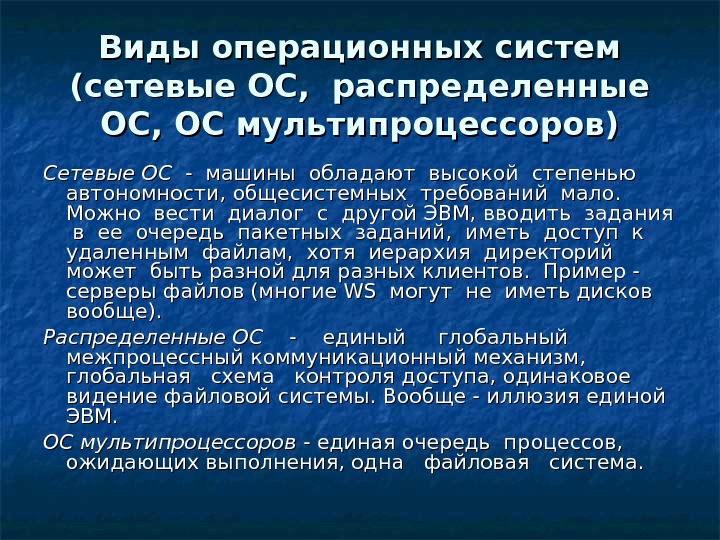 Виды операционных систем (сетевые ОС, распределенные ОС, ОС мультипроцессоров)

Сетевые ОС - машины обладают высокой степенью автономности, общесистемных требований мало. Можно вести диалог с другой ЭВМ, вводить задания в ее очередь пакетных заданий, иметь доступ к удаленным файлам, хотя иерархия директорий может быть разной для разных клиентов. Пример - серверы файлов (многие WS могут не иметь дисков вообще).

Распределенные ОС - единый глобальный межпроцессный коммуникационный механизм, глобальная схема контроля доступа, одинаковое видение файловой системы. Вообще - иллюзия единой ЭВМ.

ОС мультипроцессоров - единая очередь процессов, ожидающих выполнения, одна файловая система.